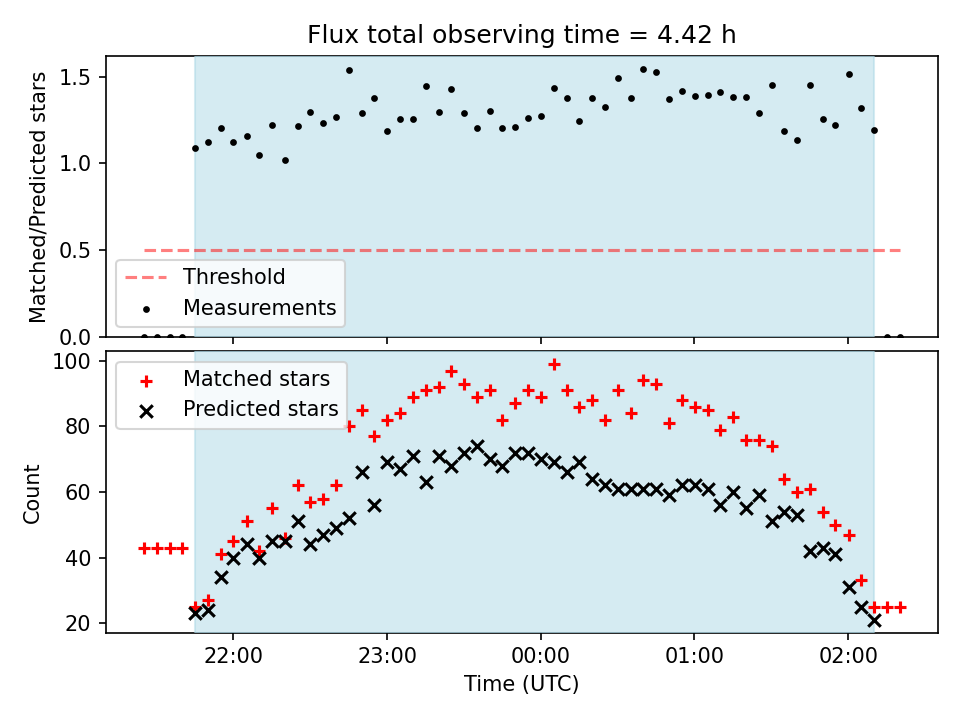 Flux total observing time = 4.42 h

Matched/Predicted stars

1.5
1.0
0.5
0.0

Threshold
Measurements

Count

100
80
60
40
20

Matched stars
Predicted stars

22:00
23:00
00:00
01:00
02:00

Time (UTC)